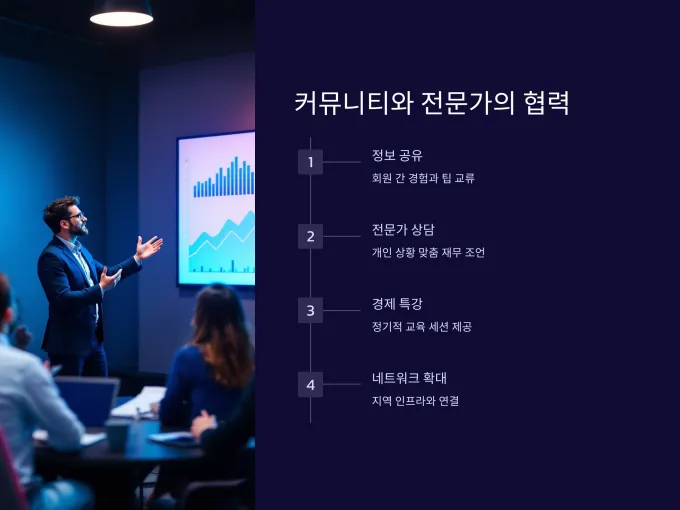 커뮤니티와 전문가의 협력

1

정보 공유

회원 간 경험과 팁 교류

2

전문가 상담

개인 상황 맞춤 재무 조언

3

경제 특강

정기적 교육 세션 제공

4

네트워크 확대

지역 인프라와 연결